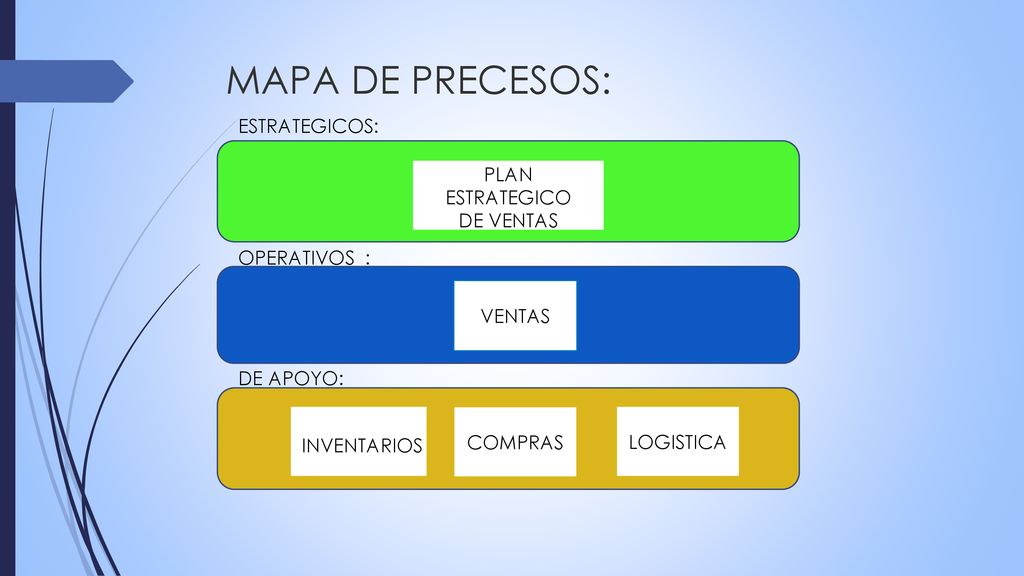 MAPA DE PRECESOS:

ESTRATEGICOS:

PLAN ESTRATEGICO DE VENTAS

OPERATIVOS :

VENTAS

DE APOYO:

INVENTARIOS

COMPRAS

LOGISTICA